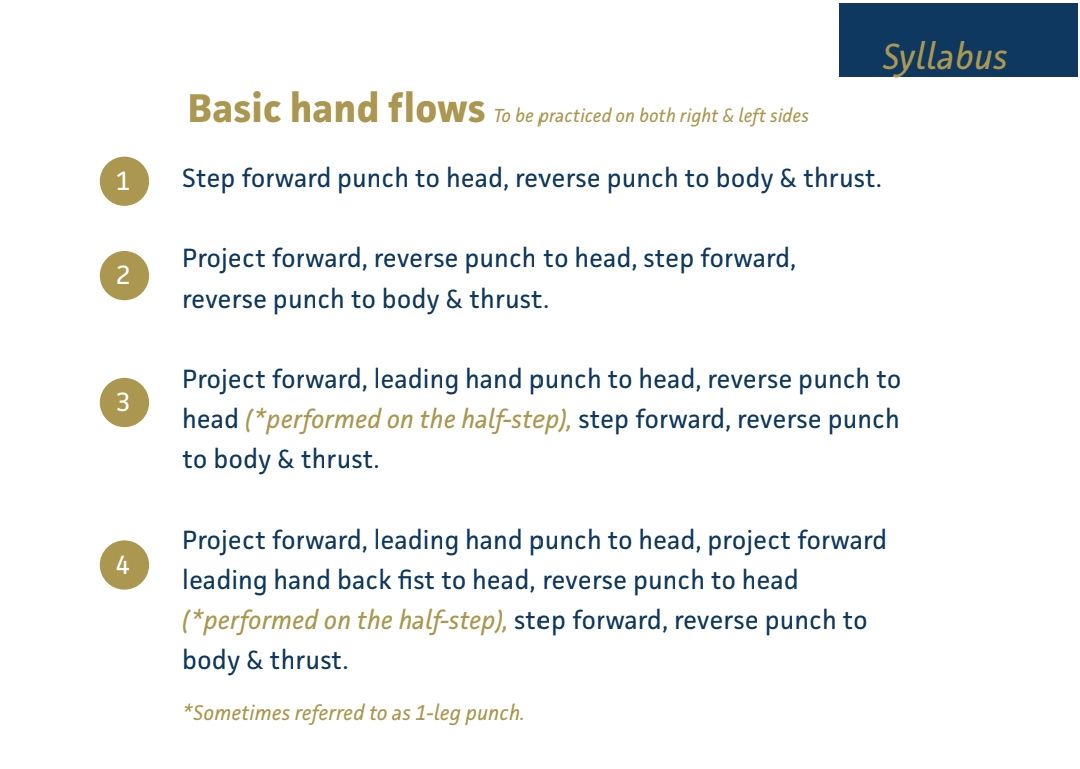 Syllabus

Basic hand flows To be practiced on both right & left sides

1 Step forward punch to head, reverse punch to body & thrust.

2 Project forward, reverse punch to head, step forward, reverse punch to body & thrust.

3 Project forward, leading hand punch to head, reverse punch to head (*performed on the half-step), step forward, reverse punch to body & thrust.

4 Project forward, leading hand punch to head, project forward leading hand back fist to head, reverse punch to head (*performed on the half-step), step forward, reverse punch to body & thrust.

*Sometimes referred to as 1-leg punch.